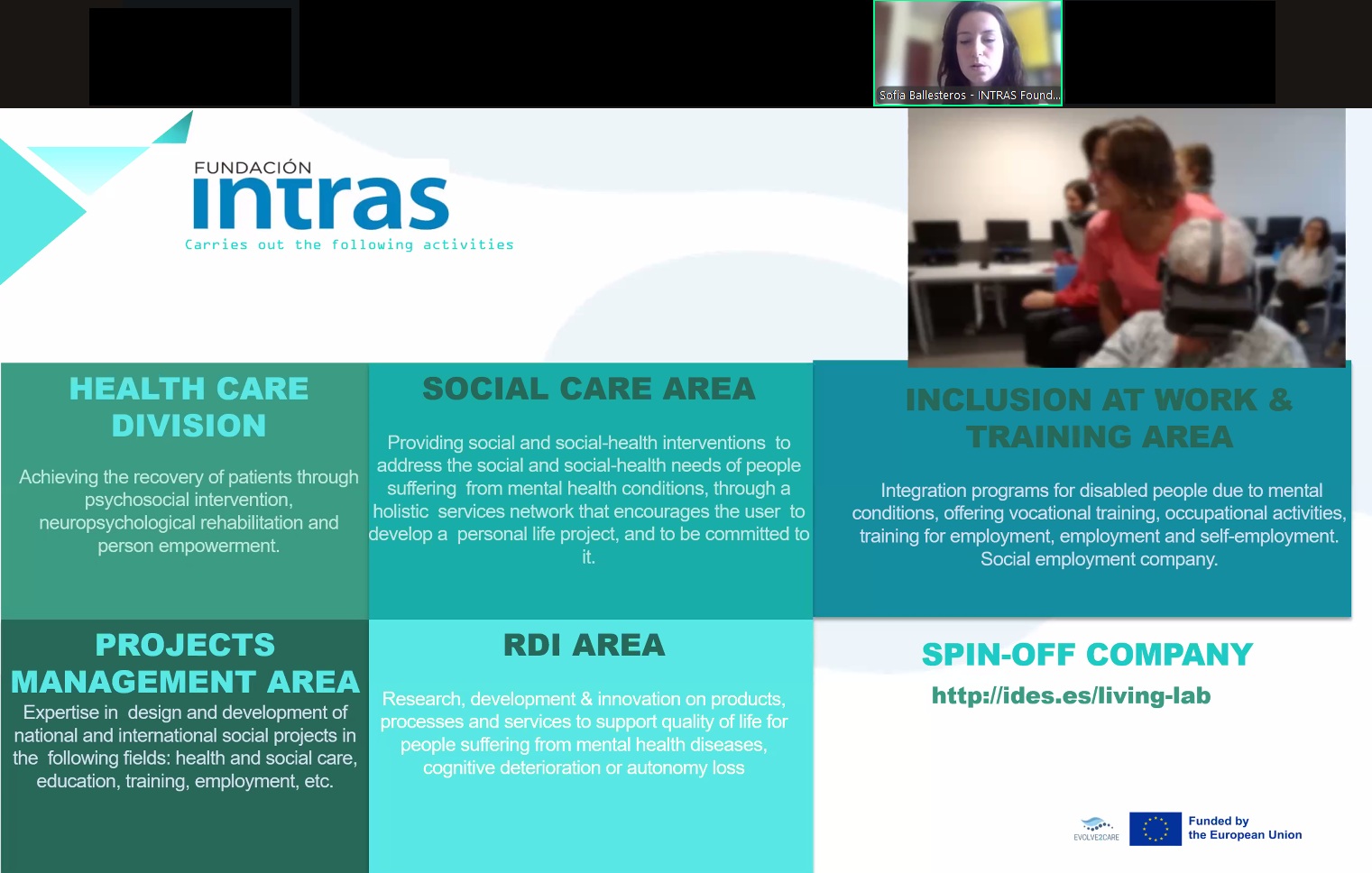 Sofia Ballesteros - INTRAS Found...

FUNDACIÓN
intras
Carries out the following activities

HEALTH CARE DIVISION

Achieving the recovery of patients through psychosocial intervention, neuropsychological rehabilitation and person empowerment.

SOCIAL CARE AREA

Providing social and social-health interventions to address the social and social-health needs of people suffering from mental health conditions, through a holistic services network that encourages the user to develop a personal life project, and to be committed to it.

INCLUSION AT WORK & TRAINING AREA

Integration programs for disabled people due to mental conditions, offering vocational training, occupational activities, training for employment, employment and self-employment. Social employment company.

PROJECTS MANAGEMENT AREA

Expertise in design and development of national and international social projects in the following fields: health and social care, education, training, employment, etc.

RDI AREA

Research, development & innovation on products, processes and services to support quality of life for people suffering from mental health diseases, cognitive deterioration or autonomy loss

SPIN-OFF COMPANY

http://ides.es/living-lab

EVOLVE2CARE

Funded by the European Union